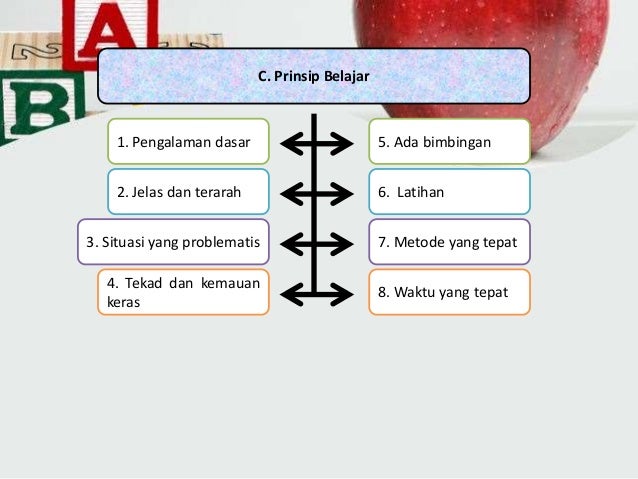 A
B

C. Prinsip Belajar

1. Pengalaman dasar

2. Jelas dan terarah

3. Situasi yang problematis

4. Tekad dan kemauan keras

5. Ada bimbingan

6. Latihan

7. Metode yang tepat

8. Waktu yang tepat